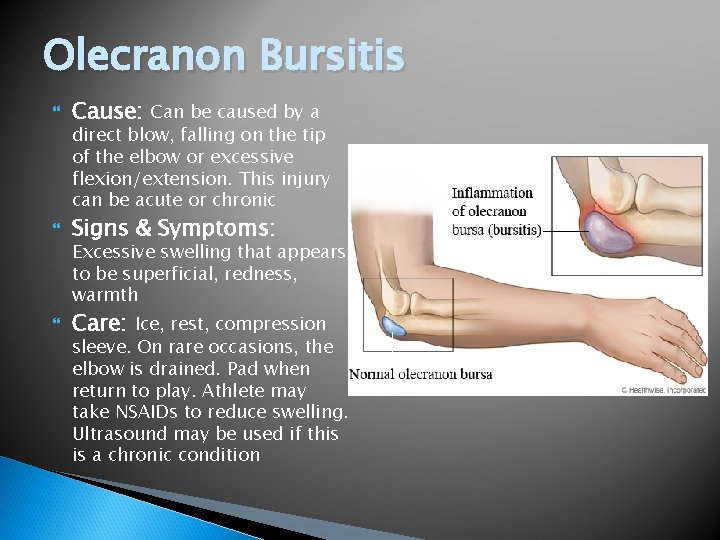 Olecranon Bursitis

Cause: Can be caused by a direct blow, falling on the tip of the elbow or excessive flexion/extension. This injury can be acute or chronic

Signs & Symptoms: Excessive swelling that appears to be superficial, redness, warmth

Care: Ice, rest, compression sleeve. On rare occasions, the elbow is drained. Pad when return to play. Athlete may take NSAIDs to reduce swelling. Ultrasound may be used if this is a chronic condition

Inflammation of olecranon bursa (bursitis)

Normal olecranon bursa

© Healthwise, Incorporated